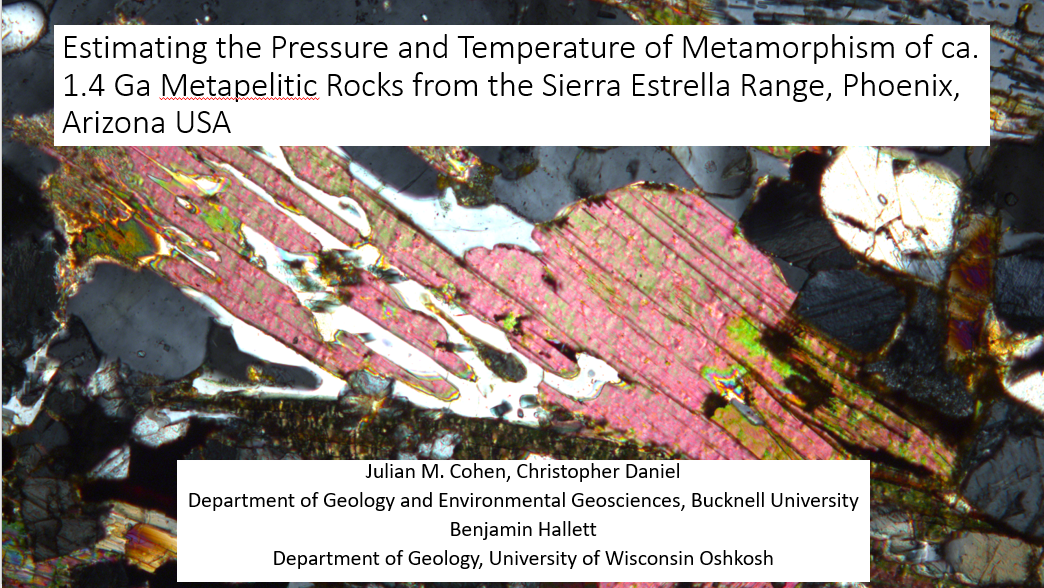 Estimating the Pressure and Temperature of Metamorphism of ca. 1.4 Ga Metapelitic Rocks from the Sierra Estrella Range, Phoenix, Arizona USA

Julian M. Cohen, Christopher Daniel
Department of Geology and Environmental Geosciences, Bucknell University
Benjamin Hallett
Department of Geology, University of Wisconsin Oshkosh